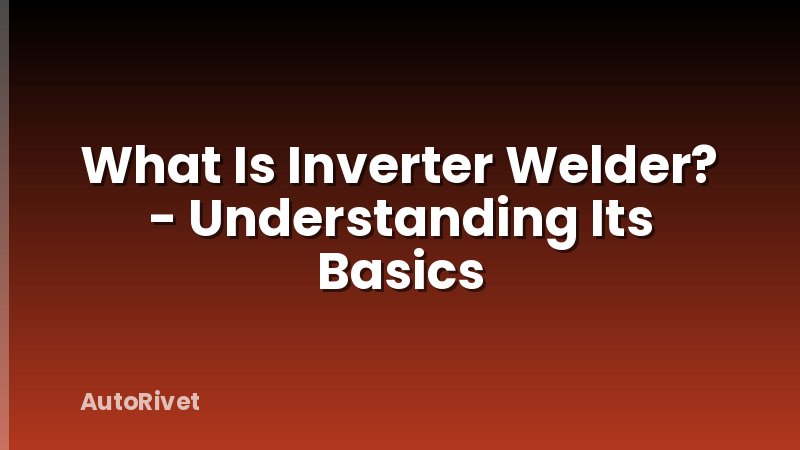 What Is Inverter Welder? - Understanding Its Basics

AutoRivet